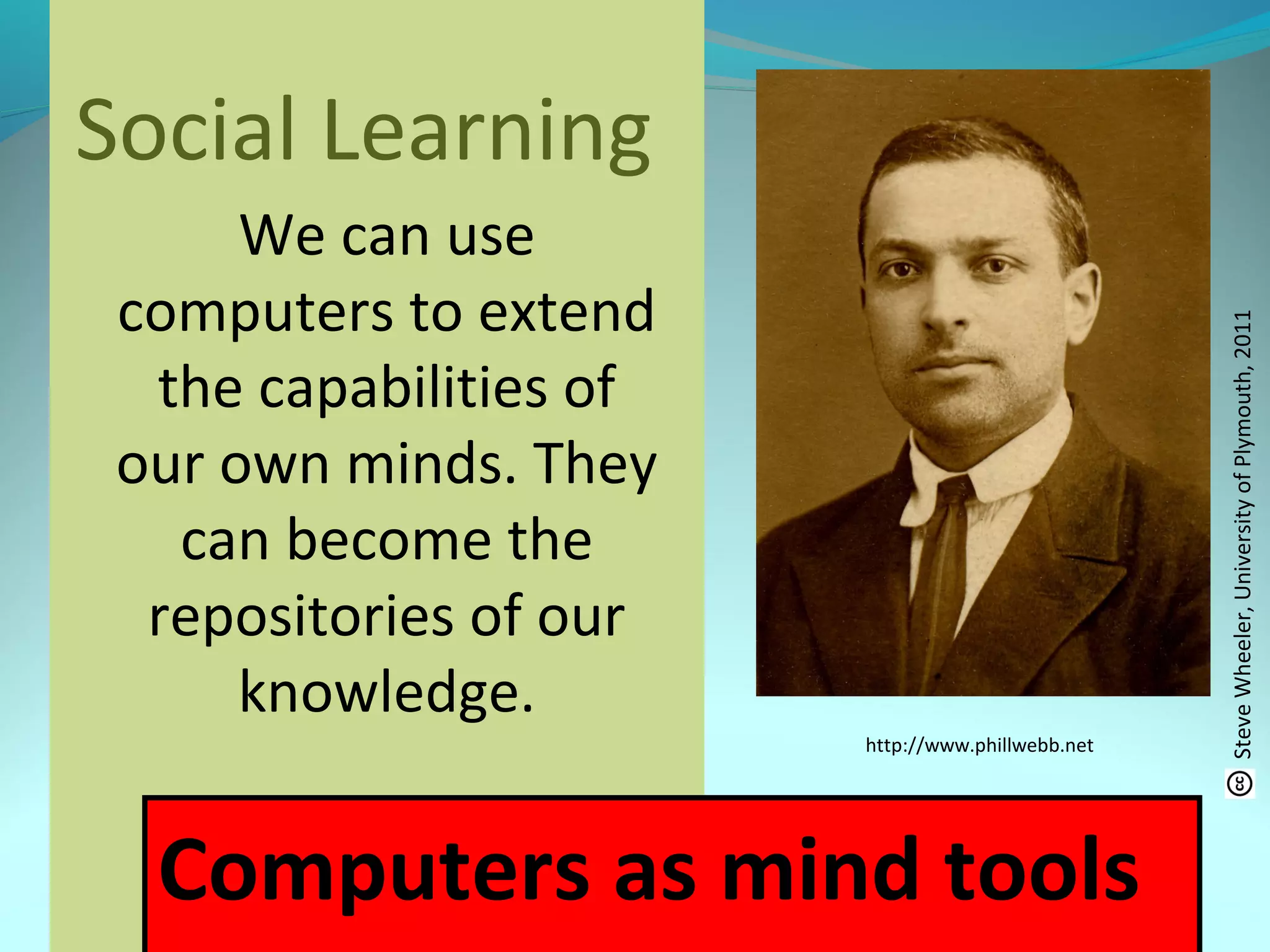 Social Learning

We can use computers to extend the capabilities of our own minds. They can become the repositories of our knowledge.

http://www.phillwebb.net

cc Steve Wheeler, University of Plymouth, 2011

Computers as mind tools